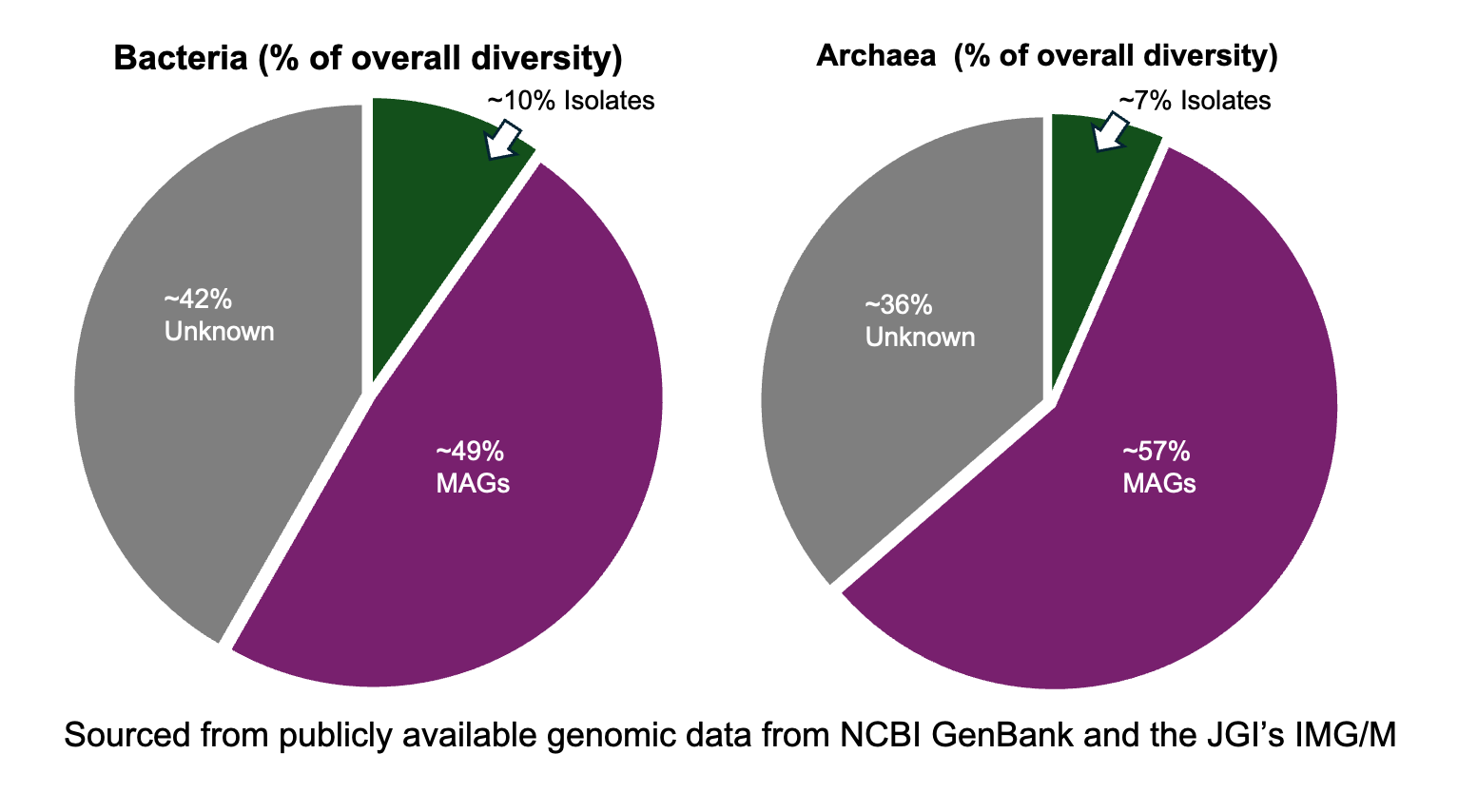 Bacteria (% of overall diversity)

~10% Isolates

~42%
Unknown

~49%
MAGs

Archaea (% of overall diversity)

~7% Isolates

~36%
Unknown

~57%
MAGs

Sourced from publicly available genomic data from NCBI GenBank and the JGI's IMG/M